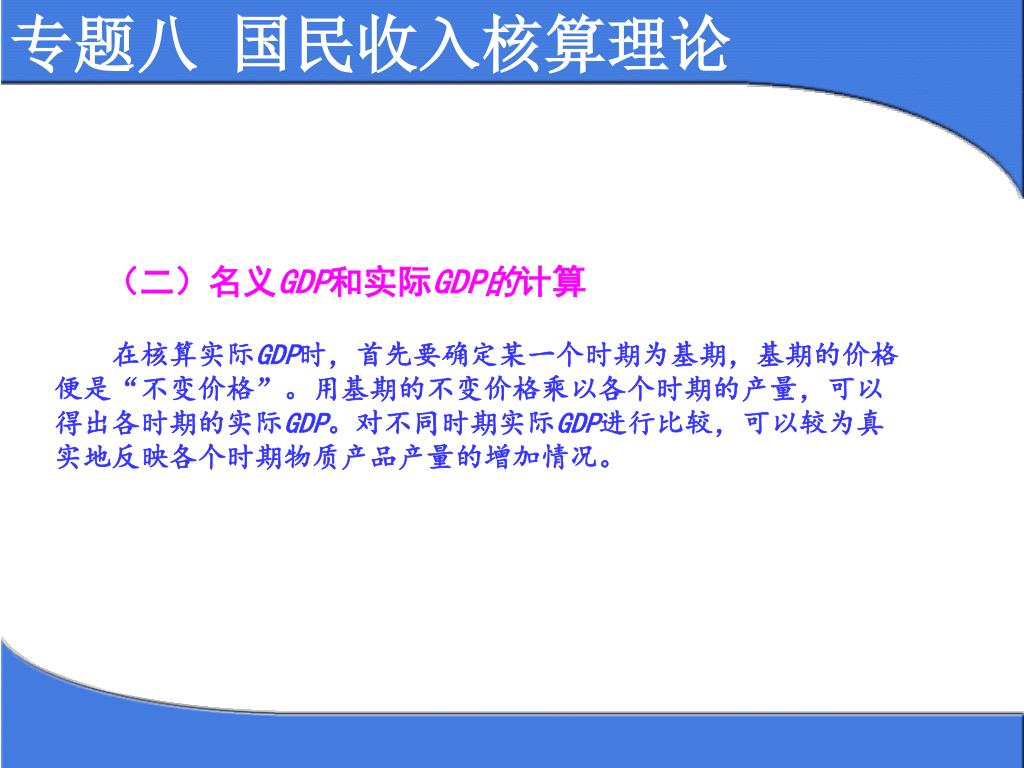 专题八 国民收入核算理论

（二）名义GDP和实际GDP的计算

在核算实际GDP时，首先要确定某一个时期为基期，基期的价格便是“不变价格”。用基期的不变价格乘以各个时期的产量，可以得出各时期的实际GDP。对不同时期实际GDP进行比较，可以较为真实地反映各个时期物质产品产量的增加情况。